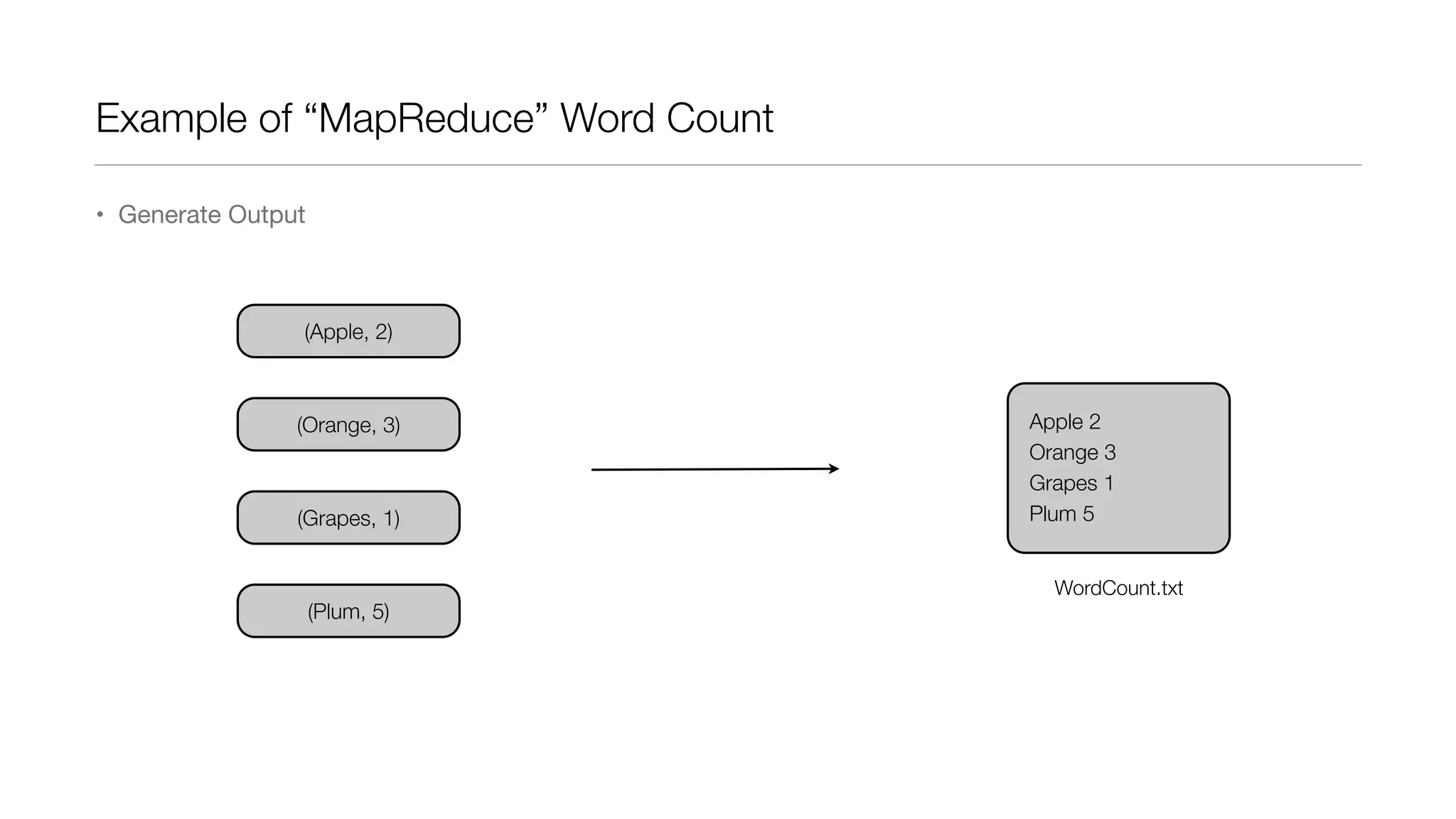 Example of “MapReduce” Word Count

• Generate Output

(Apple, 2)

(Orange, 3)

(Grapes, 1)

(Plum, 5)

Apple 2
Orange 3
Grapes 1
Plum 5

WordCount.txt